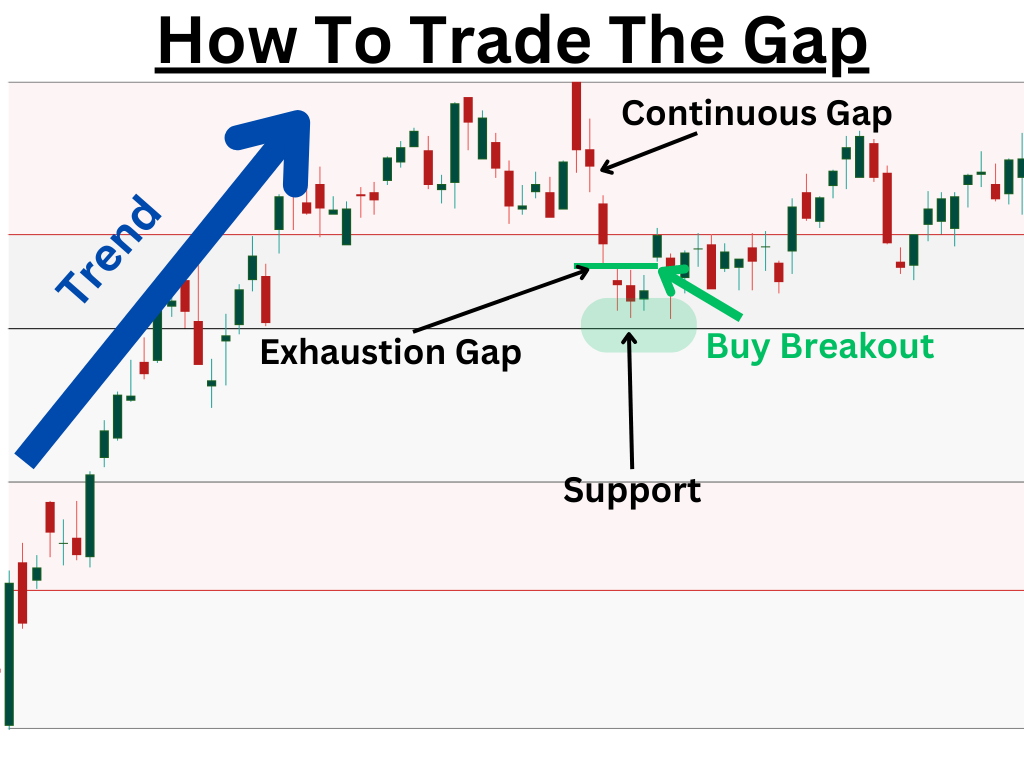 How To Trade The Gap

Trend

Continuous Gap

Exhaustion Gap

Buy Breakout

Support